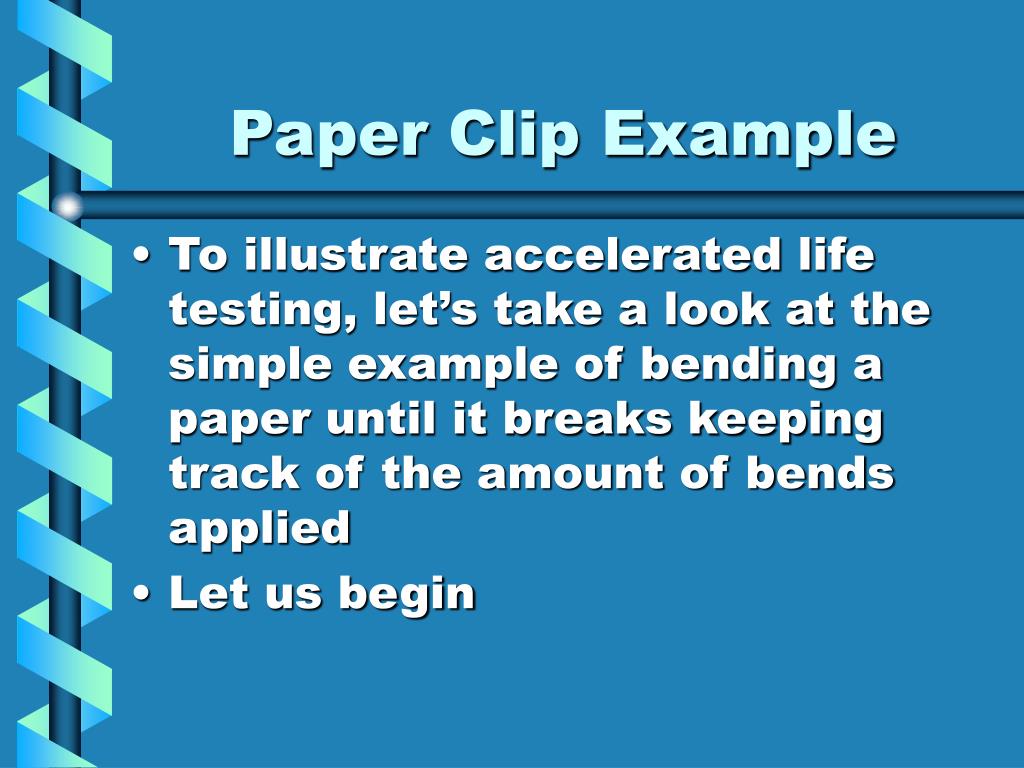 Paper Clip Example

• To illustrate accelerated life testing, let’s take a look at the simple example of bending a paper until it breaks keeping track of the amount of bends applied
• Let us begin